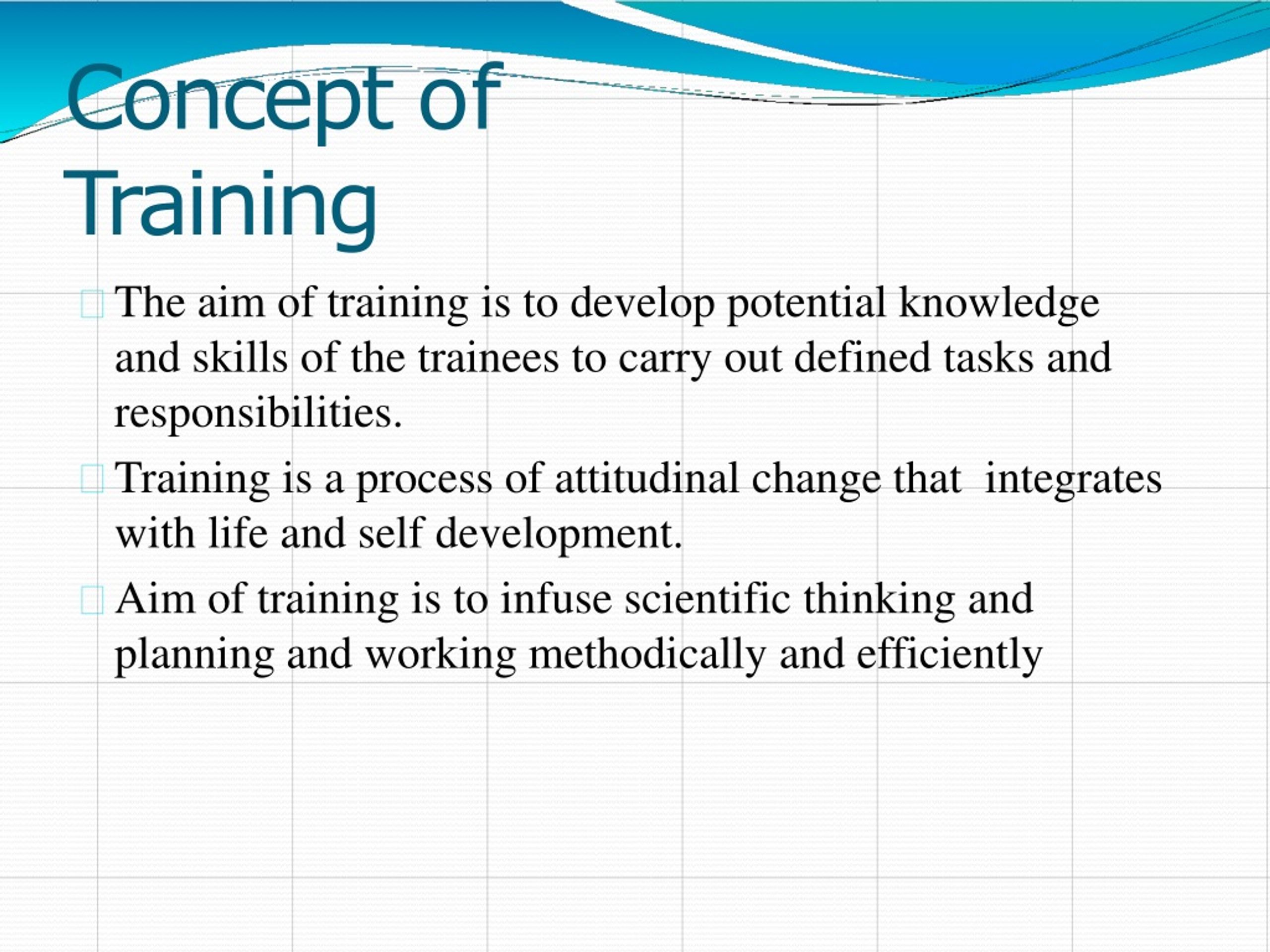 Concept of Training

The aim of training is to develop potential knowledge and skills of the trainees to carry out defined tasks and responsibilities.

Training is a process of attitudinal change that integrates with life and self development.

Aim of training is to infuse scientific thinking and planning and working methodically and efficiently